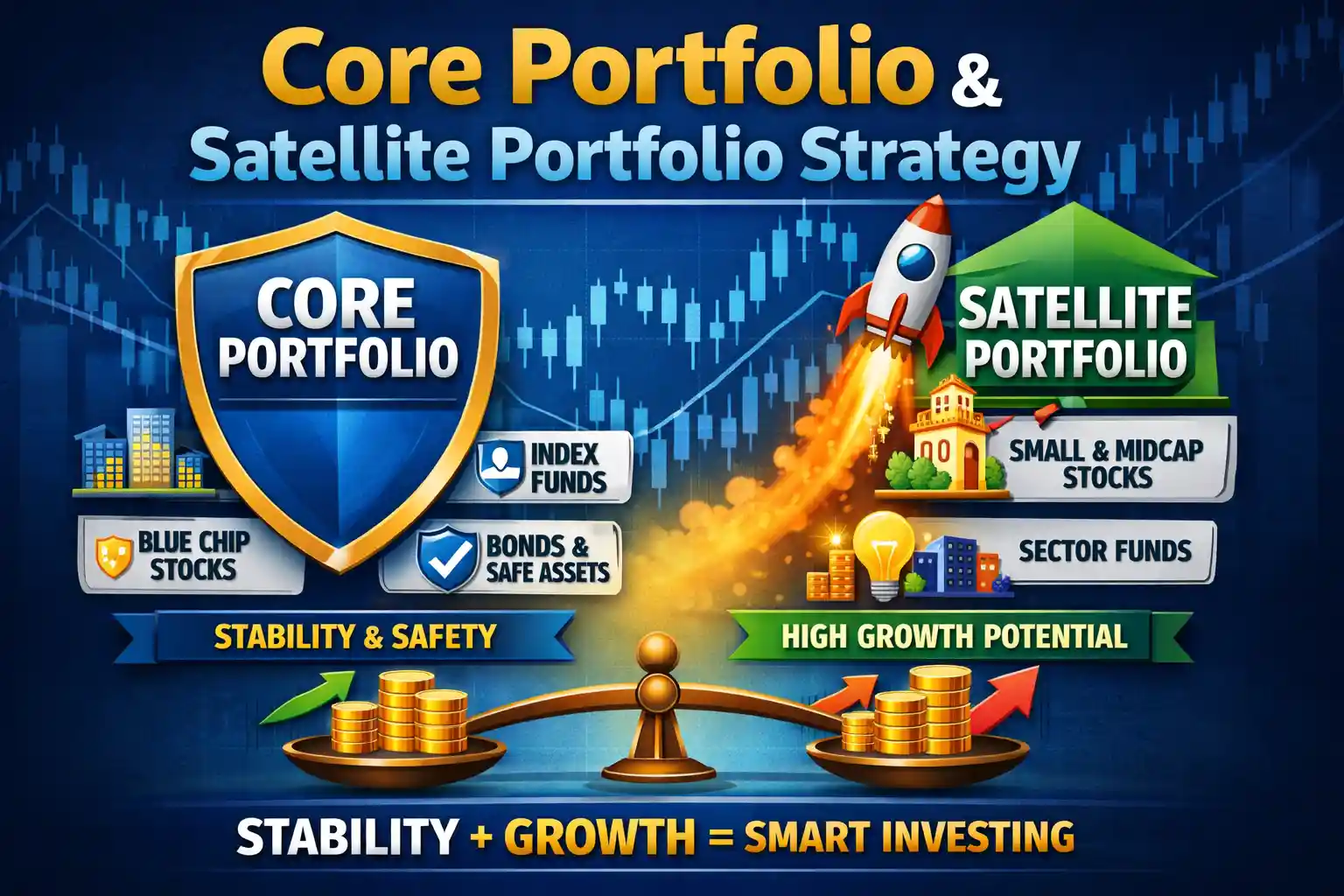 Core Portfolio &
Satellite Portfolio Strategy

CORE PORTFOLIO

INDEX FUNDS

BLUE CHIP STOCKS

BONDS & SAFE ASSETS

STABILITY & SAFETY

SATELLITE PORTFOLIO

SMALL & MIDCAP STOCKS

SECTOR FUNDS

HIGH GROWTH POTENTIAL

STABILITY + GROWTH = SMART INVESTING